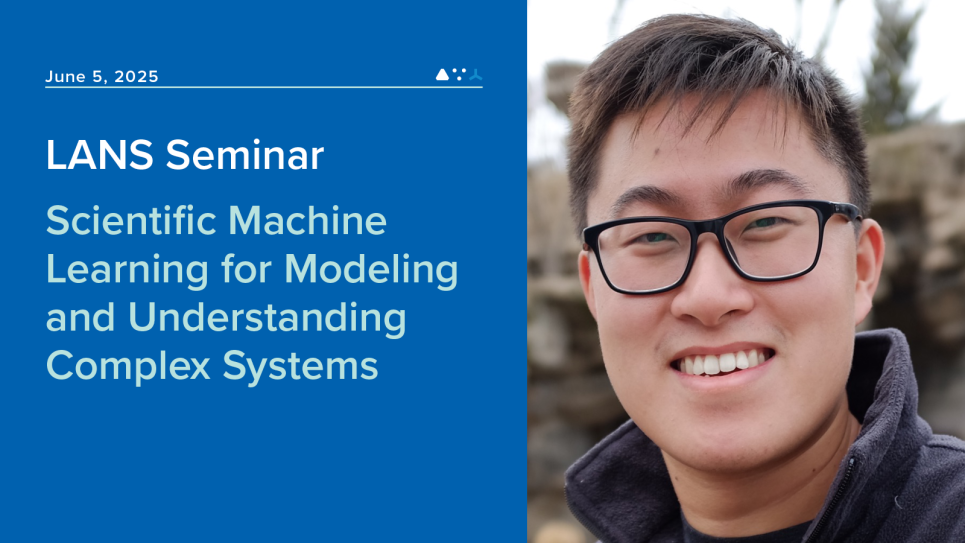 June 5, 2025

LANS Seminar

Scientific Machine Learning for Modeling and Understanding Complex Systems